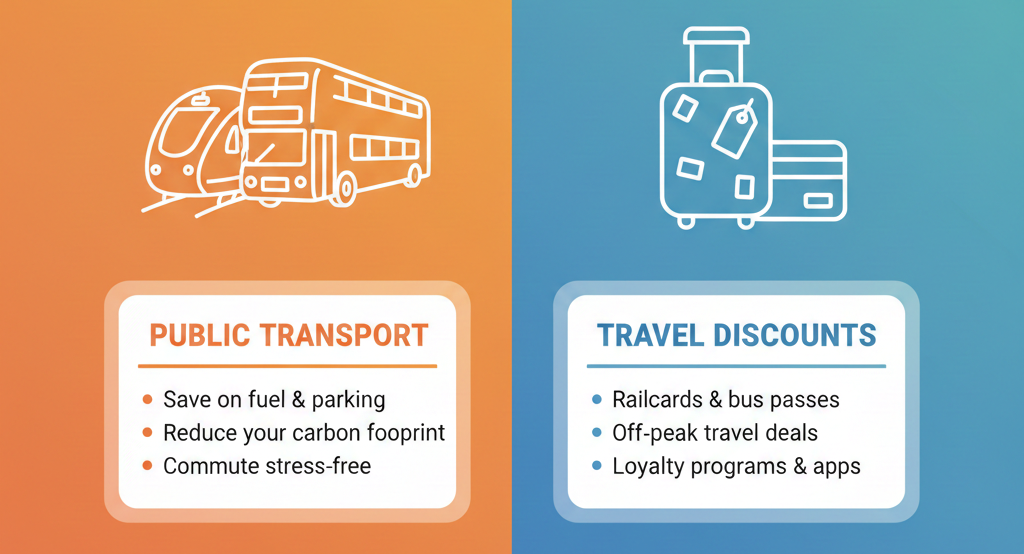 PUBLIC TRANSPORT

- Save on fuel & parking
- Reduce your carbon fooprint
- Commute stress-free

TRAVEL DISCOUNTS

- Railcards & bus passes
- Off-peak travel deals
- Loyalty programs & apps